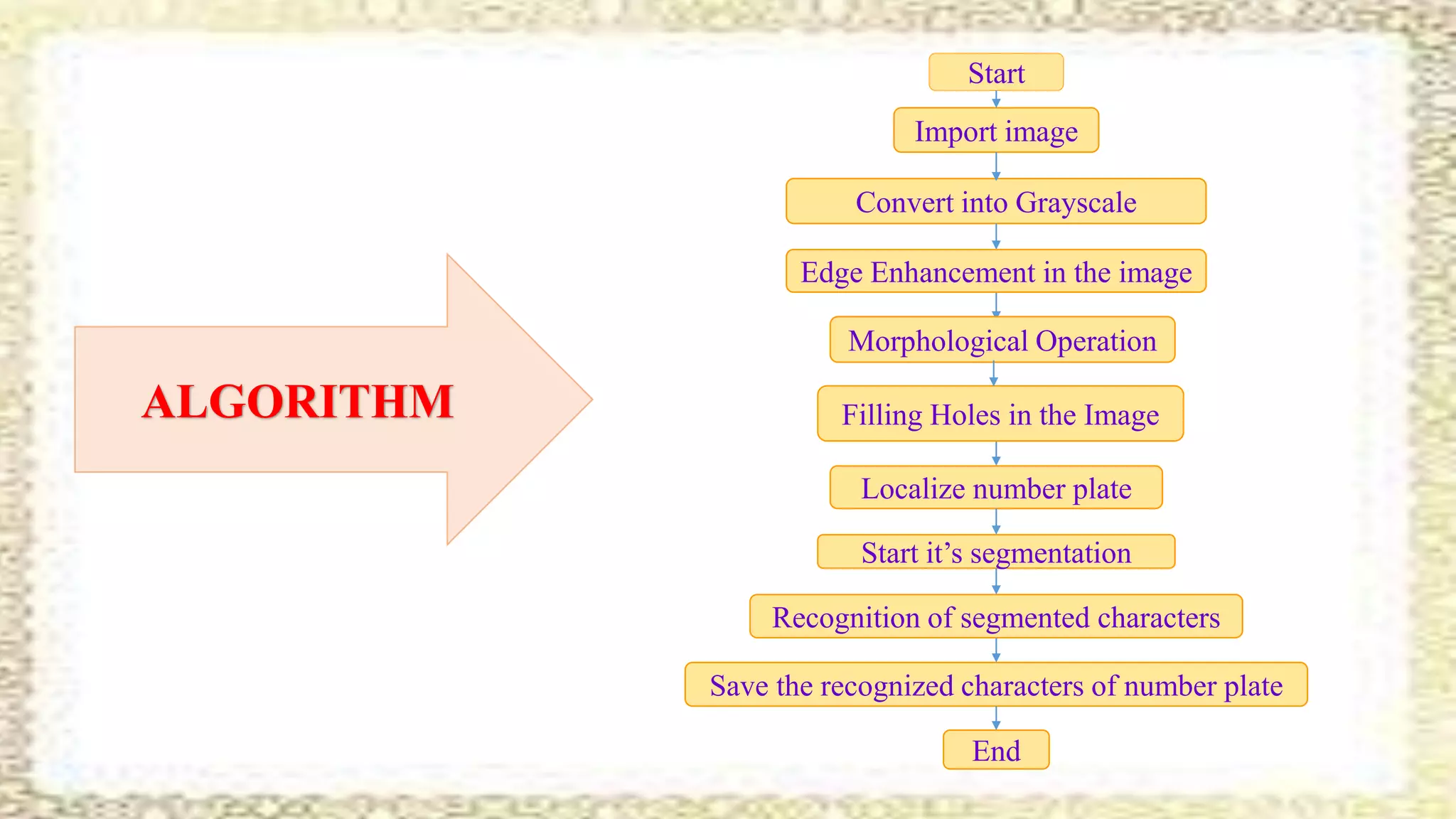 ALGORITHM

Start

Import image

Convert into Grayscale

Edge Enhancement in the image

Morphological Operation

Filling Holes in the Image

Localize number plate

Start it’s segmentation

Recognition of segmented characters

Save the recognized characters of number plate

End